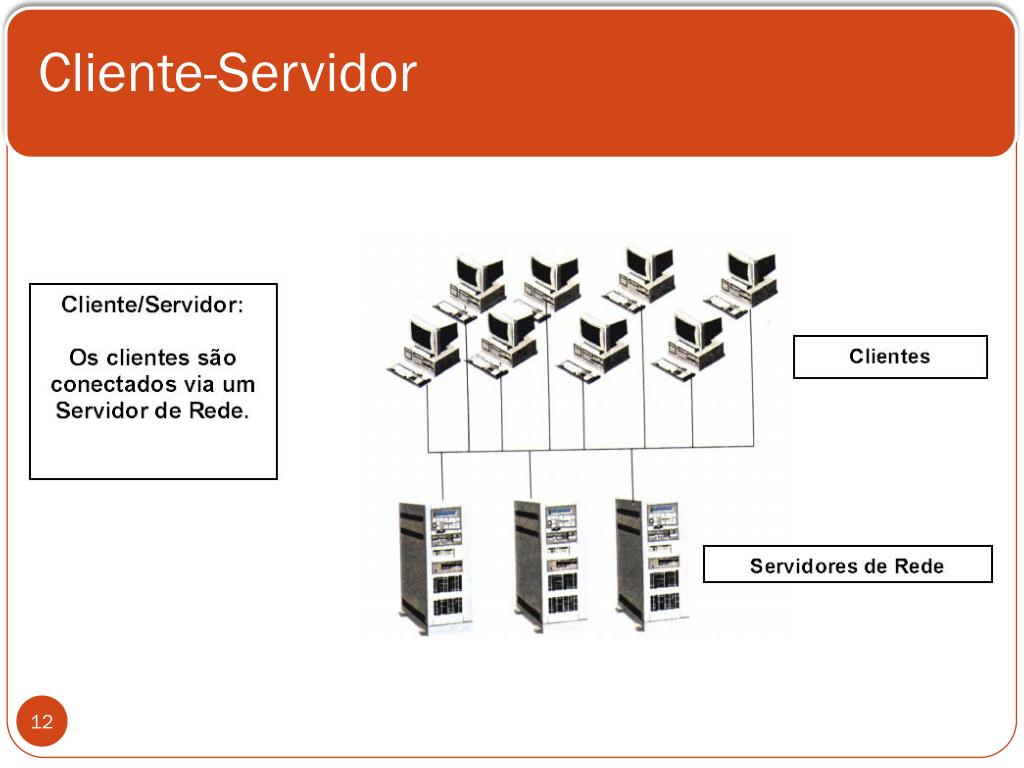 Cliente-Servidor

Cliente/Servidor:

Os clientes são conectados via um Servidor de Rede.

Clientes

Servidores de Rede

12